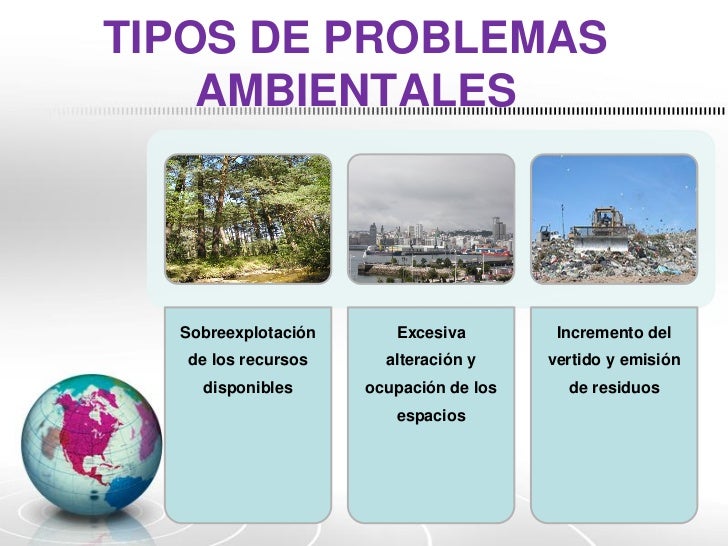 TIPOS DE PROBLEMAS AMBIENTALES

Sobreexplotación de los recursos disponibles

Excesiva alteración y ocupación de los espacios

Incremento del vertido y emisión de residuos